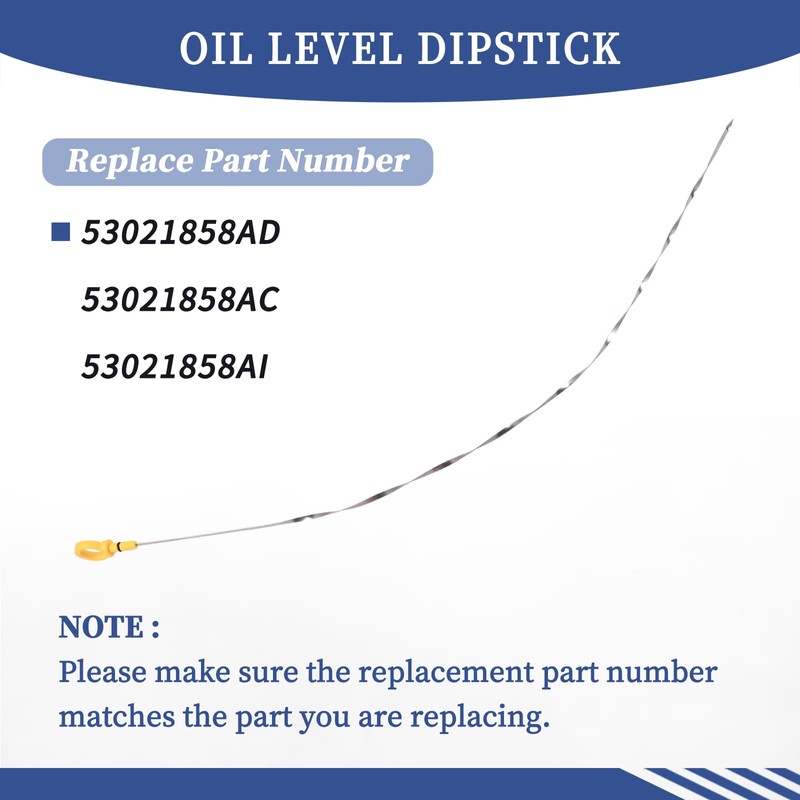 OIL LEVEL DIPSTICK

Replace Part Number

53021858AD

53021858AC

53021858AI

NOTE :
Please make sure the replacement part number matches the part you are replacing.